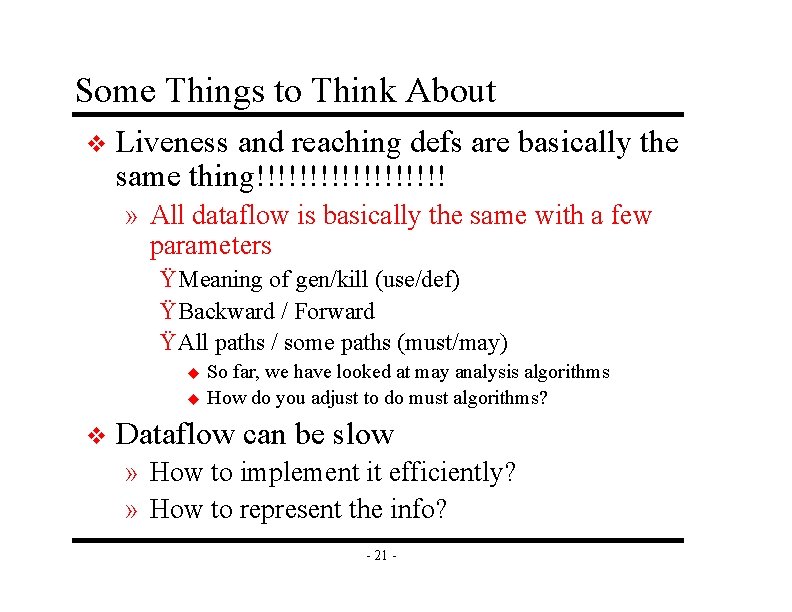 Some Things to Think About

❖ Liveness and reaching defs are basically the same thing!!!!!!!!!!!!!!!!!!

» All dataflow is basically the same with a few parameters

Ÿ Meaning of gen/kill (use/def)

Ÿ Backward / Forward

Ÿ All paths / some paths (must/may)

◆ So far, we have looked at may analysis algorithms

◆ How do you adjust to do must algorithms?

❖ Dataflow can be slow

» How to implement it efficiently?

» How to represent the info?

- 21 -